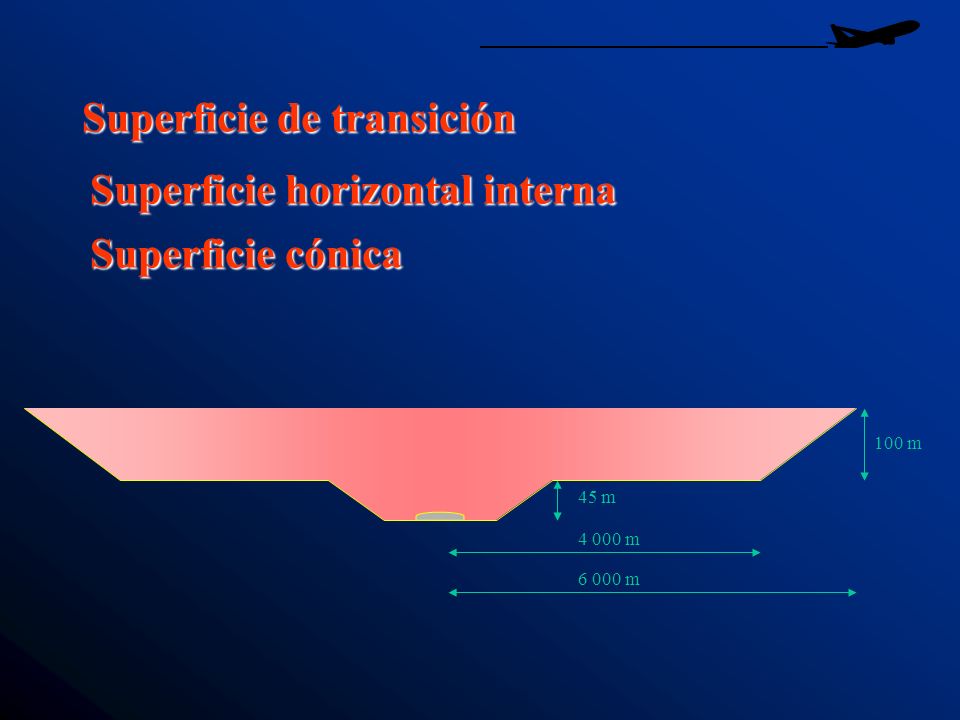 Superficie de transición

Superficie horizontal interna

Superficie cónica

100 m

45 m

4 000 m

6 000 m